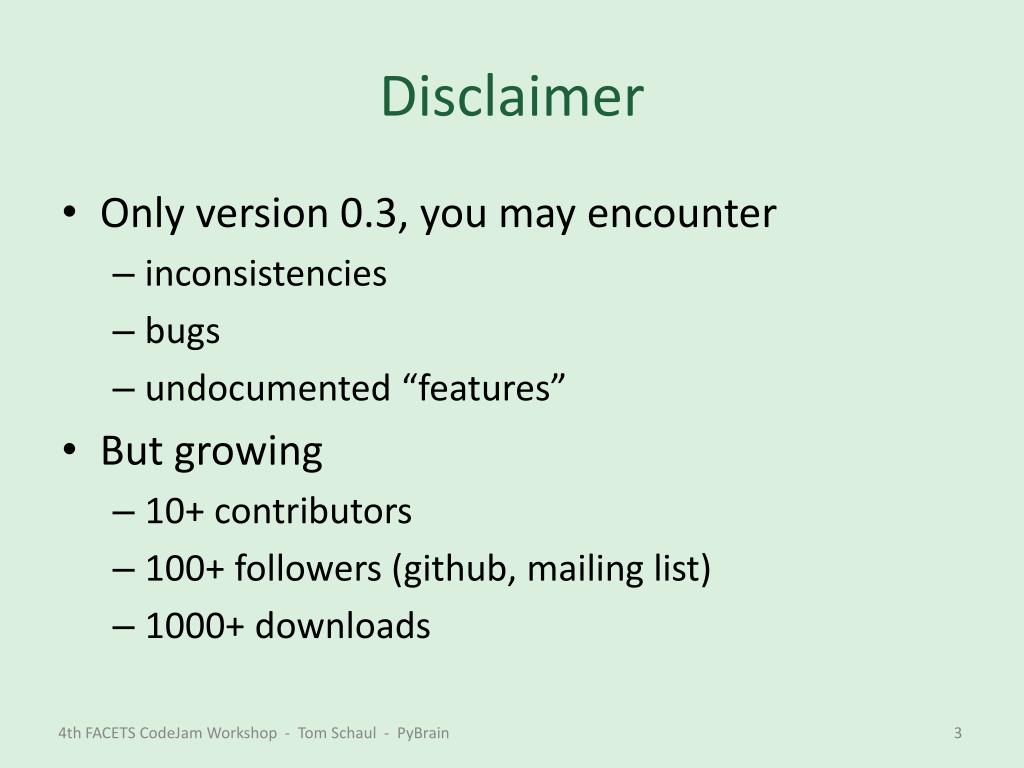 Disclaimer

• Only version 0.3, you may encounter
– inconsistencies
– bugs
– undocumented “features”
• But growing
– 10+ contributors
– 100+ followers (github, mailing list)
– 1000+ downloads

4th FACETS CodeJam Workshop - Tom Schaul - PyBrain

3